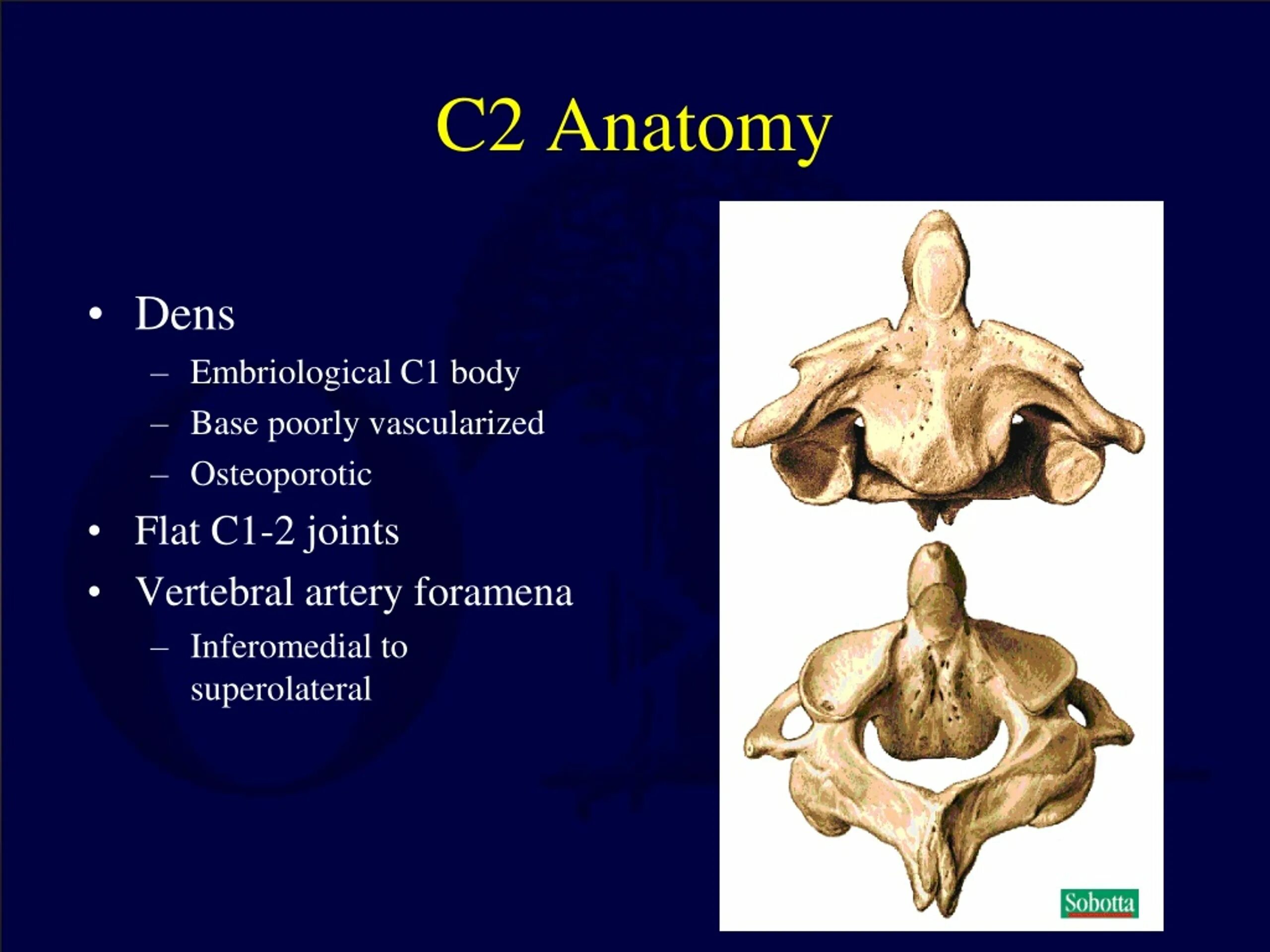 C2 Anatomy

• Dens
  – Embriological C1 body
  – Base poorly vascularized
  – Osteoporotic
• Flat C1-2 joints
• Vertebral artery foramena
  – Inferomedial to superolateral

Sobotta